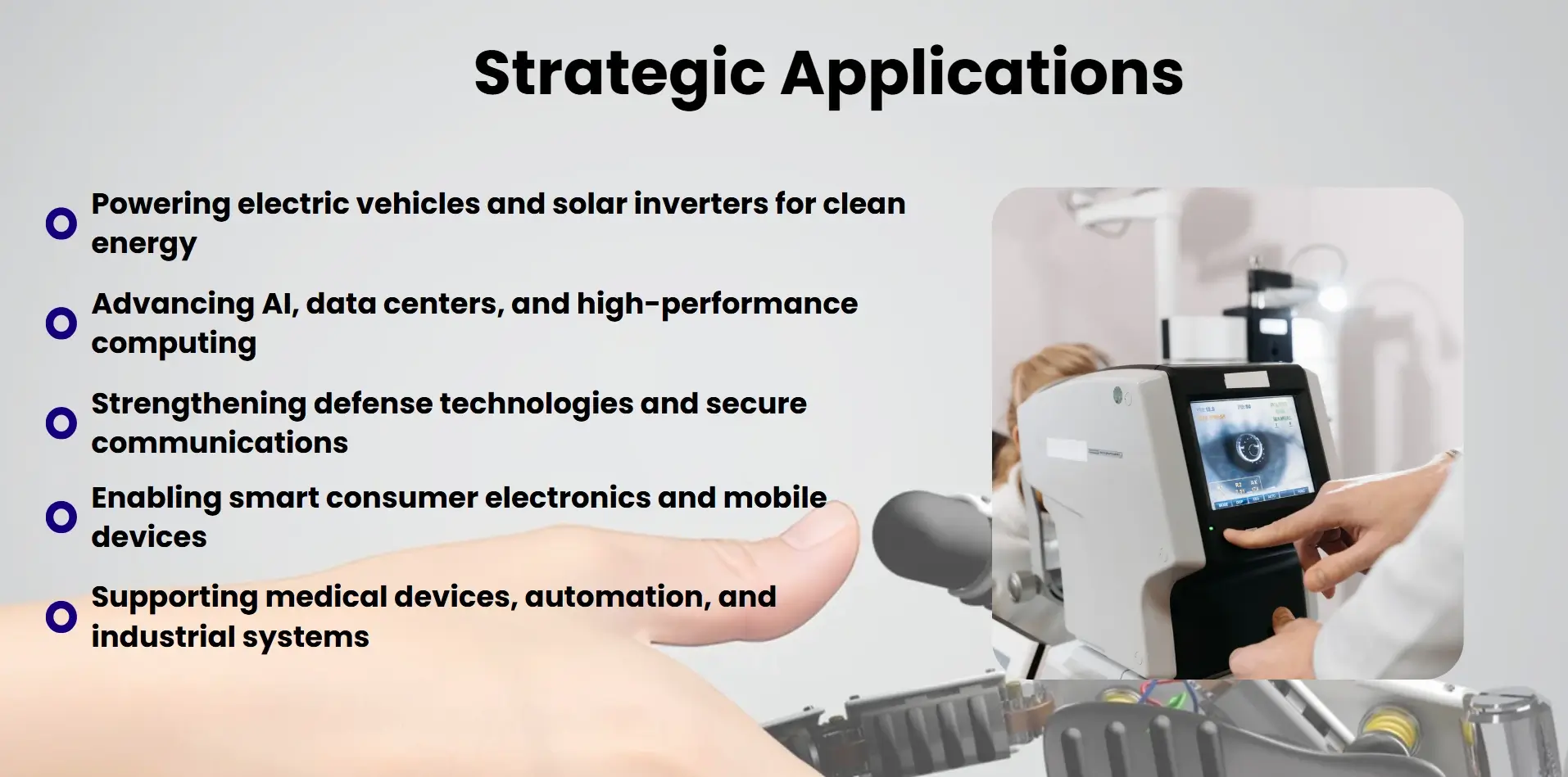 Strategic Applications

Powering electric vehicles and solar inverters for clean energy

Advancing AI, data centers, and high-performance computing

Strengthening defense technologies and secure communications

Enabling smart consumer electronics and mobile devices

Supporting medical devices, automation, and industrial systems